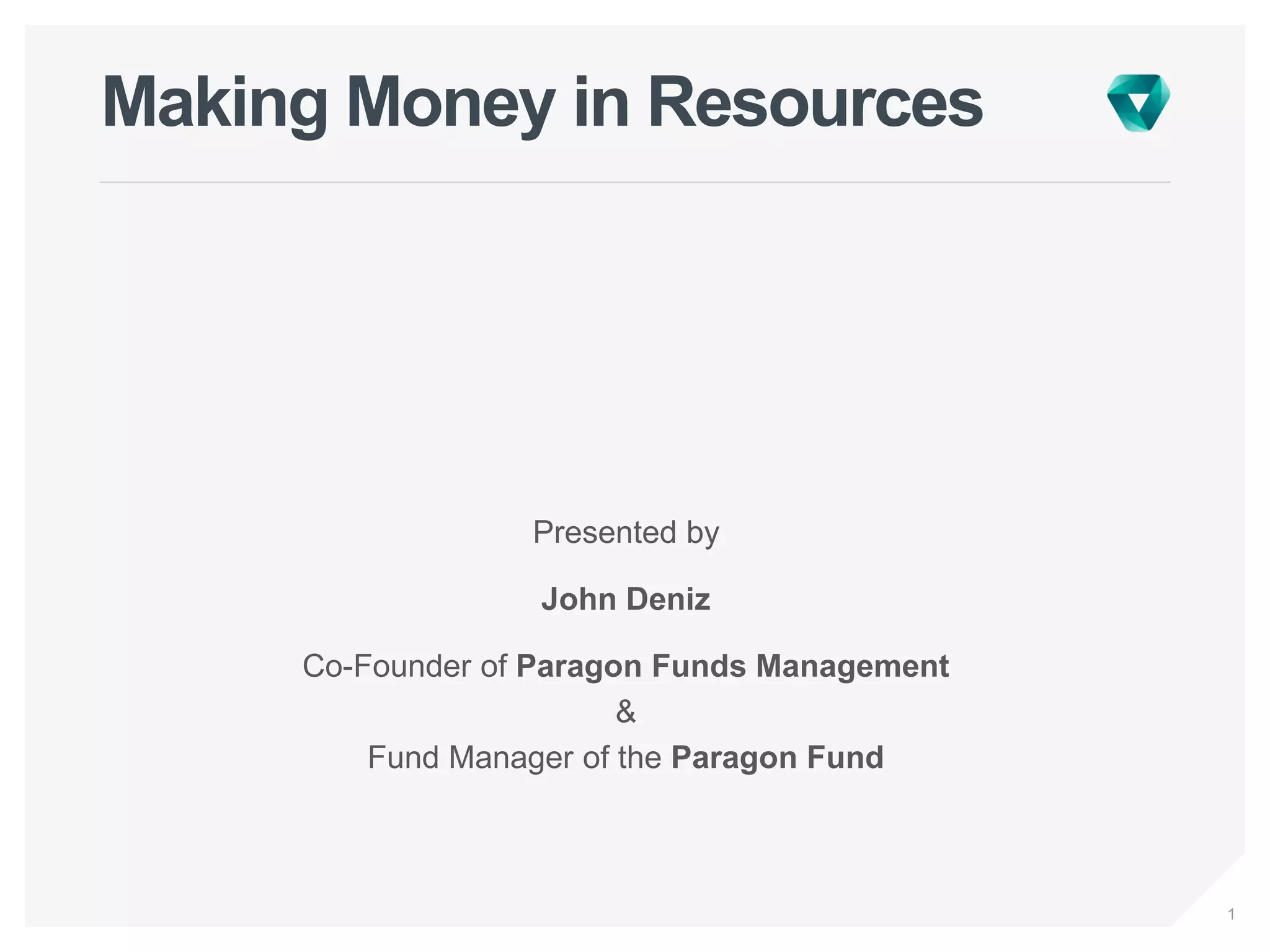 Making Money in Resources

Presented by

John Deniz

Co-Founder of Paragon Funds Management
&
Fund Manager of the Paragon Fund

1